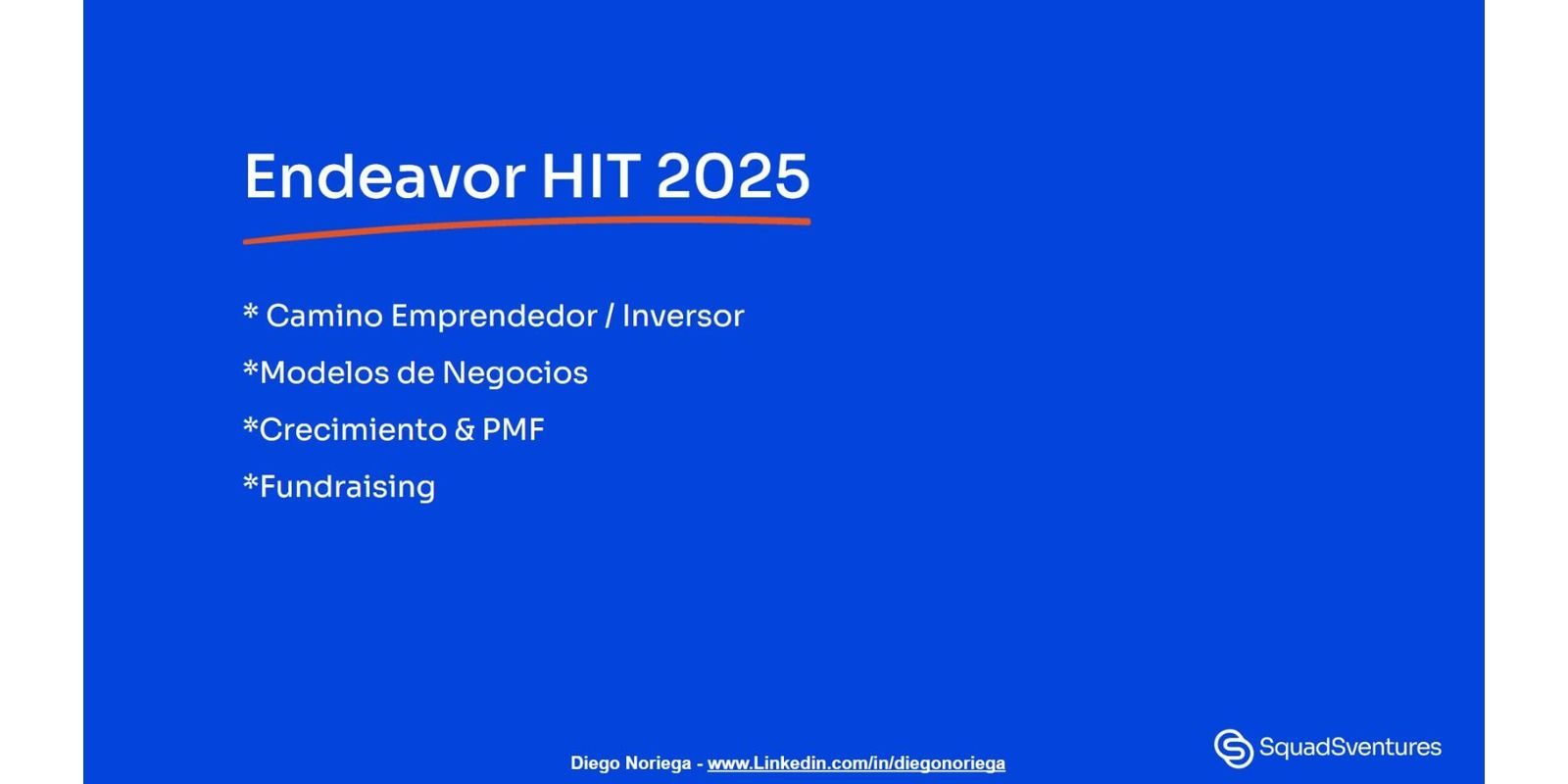 Endeavor HIT 2025

* Camino Emprendedor / Inversor

*Modelos de Negocios

*Crecimiento & PMF

*Fundraising

Diego Noriega - www.Linkedin.com/in/diegonoriega

SquadSventures